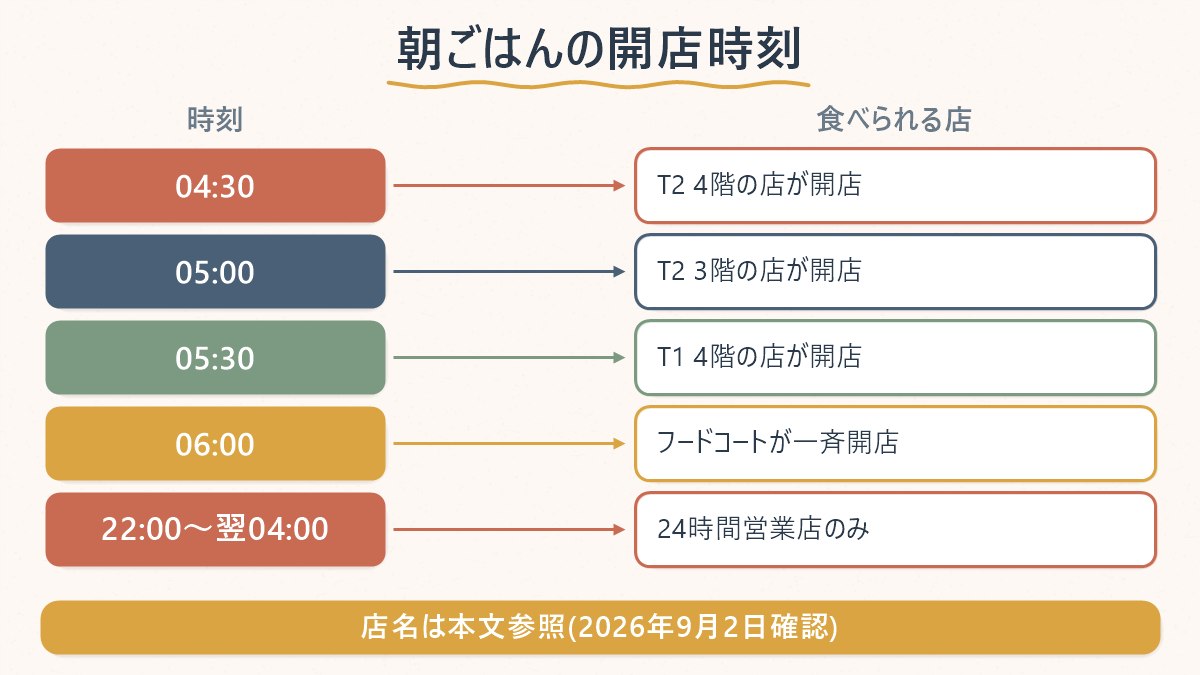 朝ごはんの開店時刻

| 時刻 | 食べられる店 |
|---|---|
| 04:30 | T2 4階の店が開店 |
| 05:00 | T2 3階の店が開店 |
| 05:30 | T1 4階の店が開店 |
| 06:00 | フードコートが一斉開店 |
| 22:00〜翌04:00 | 24時間営業店のみ |

店名は本文参照(2026年9月2日確認)